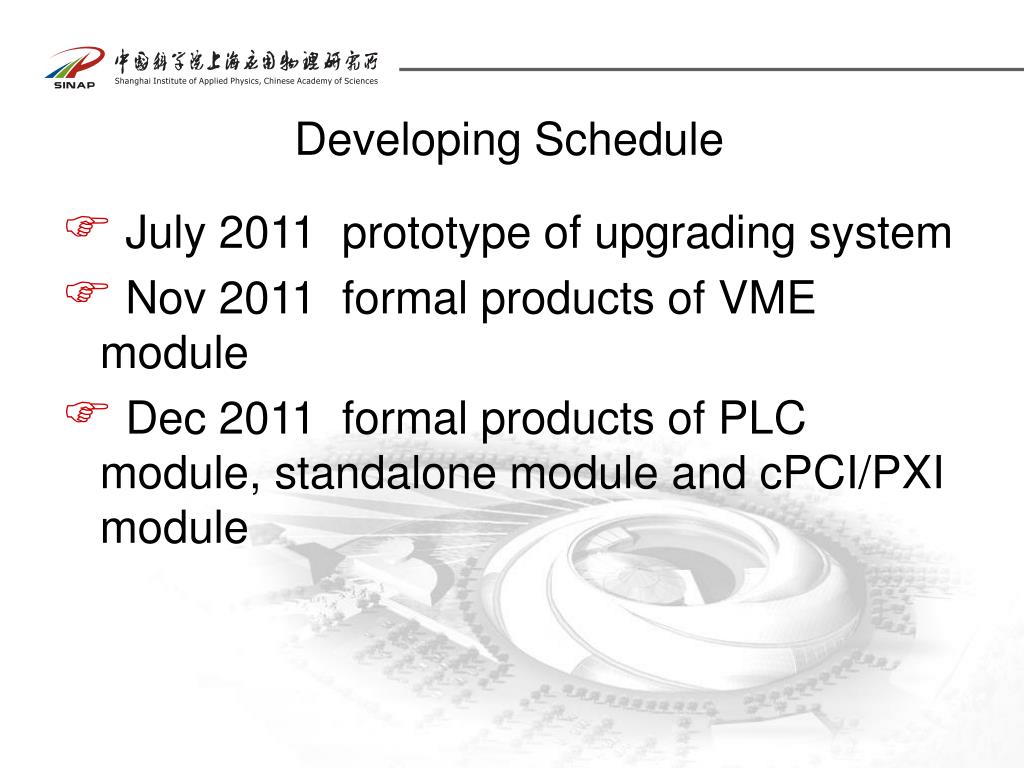 SINAP
中国科学院上海应用物理研究所
Shanghai Institute of Applied Physics, Chinese Academy of Sciences

Developing Schedule

☞ July 2011 prototype of upgrading system
☞ Nov 2011 formal products of VME module
☞ Dec 2011 formal products of PLC module, standalone module and cPCI/PXI module